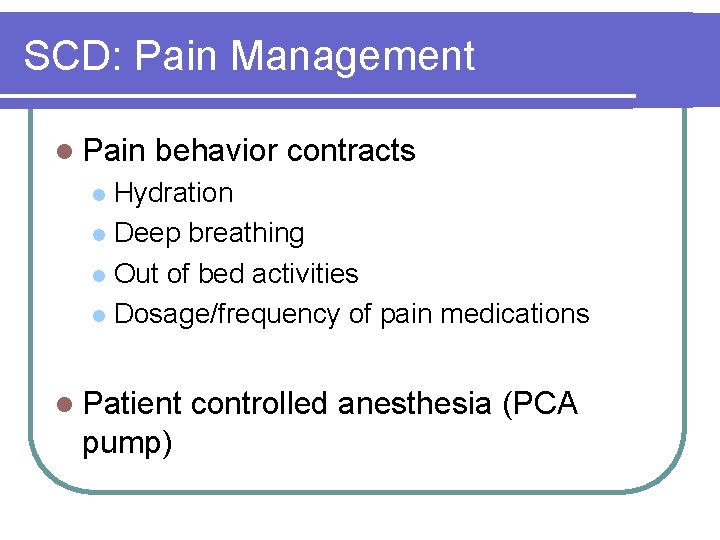 SCD: Pain Management

- Pain behavior contracts
  - Hydration
  - Deep breathing
  - Out of bed activities
  - Dosage/frequency of pain medications

- Patient controlled anesthesia (PCA pump)